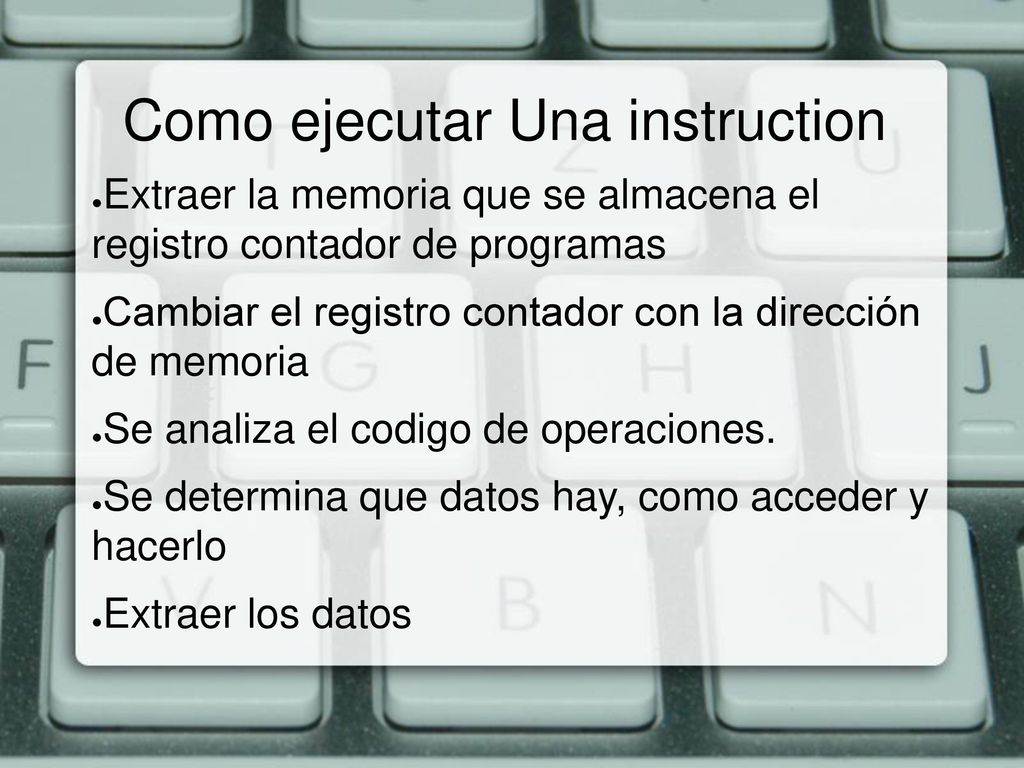 Como ejecutar Una instruction

●Extraer la memoria que se almacena el registro contador de programas

●Cambiar el registro contador con la dirección de memoria

●Se analiza el codigo de operaciones.

●Se determina que datos hay, como acceder y hacerlo

●Extraer los datos